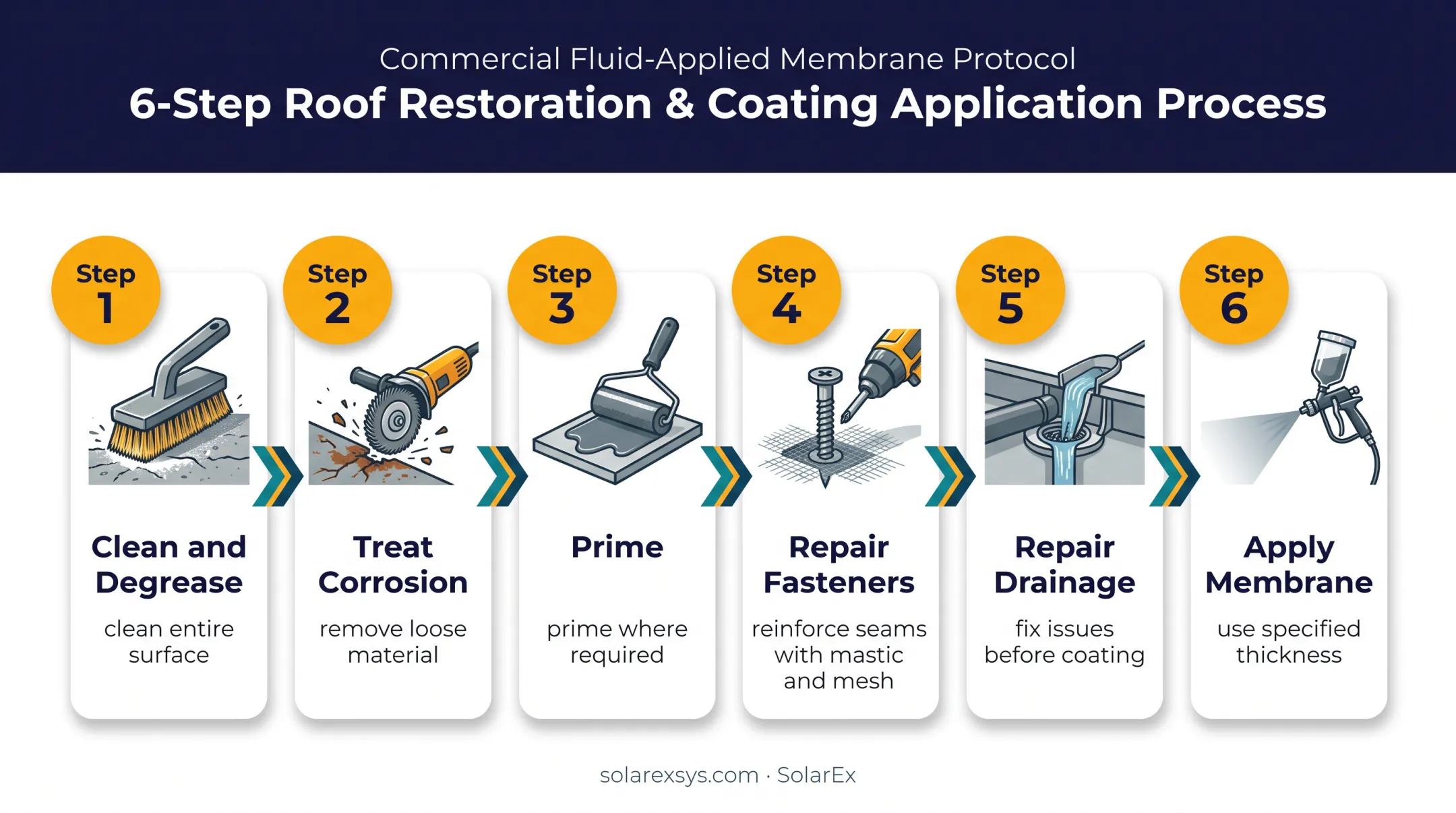 Commercial Fluid-Applied Membrane Protocol

6-Step Roof Restoration & Coating Application Process

Step 1

Clean and Degrease

clean entire surface

Step 2

Treat Corrosion

remove loose material

Step 3

Prime

prime where required

Step 4

Repair Fasteners

reinforce seams with mastic and mesh

Step 5

Repair Drainage

fix issues before coating

Step 6

Apply Membrane

use specified thickness

solarexsys.com · SolarEx